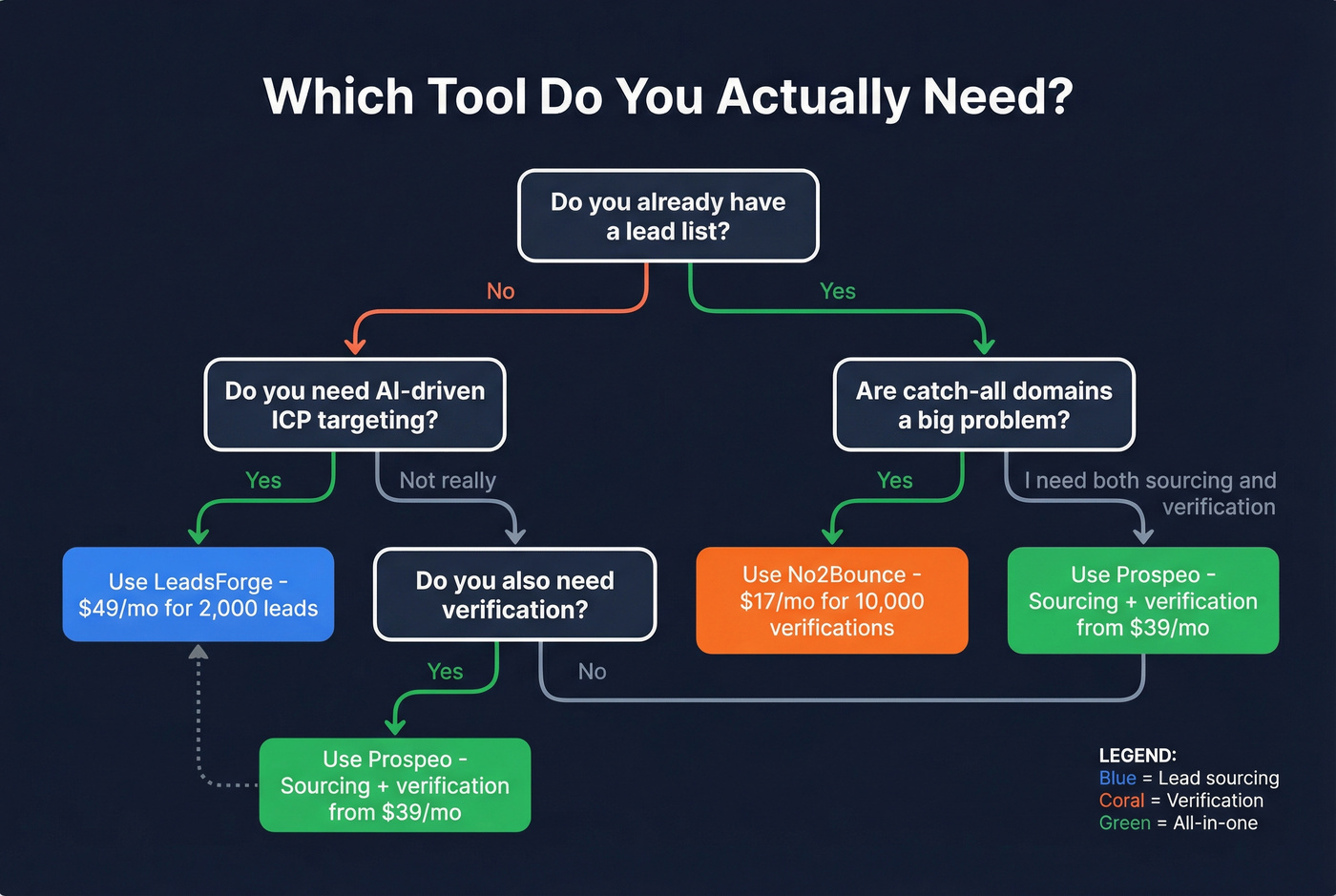 Which Tool Do You Actually Need?

Do you already have a lead list?

No

Yes

Do you need AI-driven ICP targeting?

Are catch-all domains a big problem?

Yes

Not really

Yes

I need both sourcing and verification

Use LeadsForge - $49/mo for 2,000 leads

Do you also need verification?

Use No2Bounce - $17/mo for 10,000 verifications

Use Prospeo - Sourcing + verification from $39/mo

Yes

No

Use Prospeo - Sourcing + verification from $39/mo

LEGEND:
Blue = Lead sourcing
Coral = Verification
Green = All-in-one